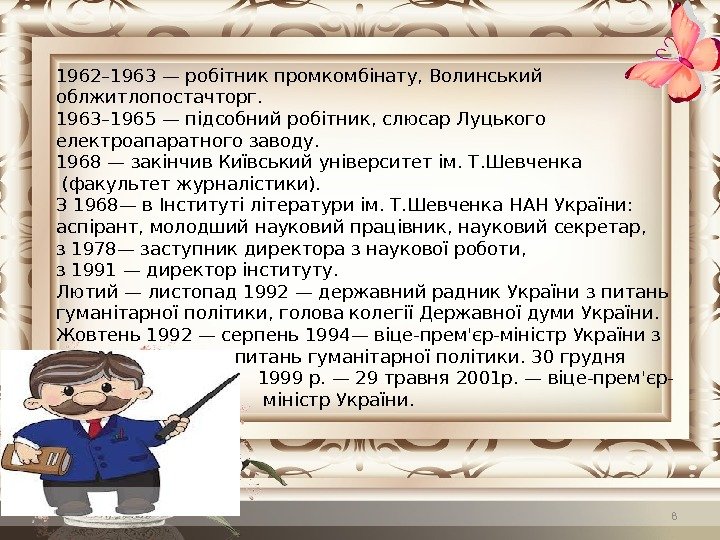 1962–1963 — робітник промкомбінату, Волинський облжитлопостачторг.
1963–1965 — підсобний робітник, слюсар Луцького електроапаратного заводу.
1968 — закінчив Київський університет ім. Т.Шевченка (факультет журналістики).
З 1968— в Інституті літератури ім. Т.Шевченка НАН України: аспірант, молодший науковий працівник, науковий секретар, з 1978— заступник директора з наукової роботи, з 1991 — директор інституту.
Лютий — листопад 1992 — державний радник України з питань гуманітарної політики, голова колегії Державної думи України. Жовтень 1992 — серпень 1994— віце-прем'єр-міністр України з питань гуманітарної політики. 30 грудня 1999 р. — 29 травня 2001р. — віце-прем'єр-міністр України.

8